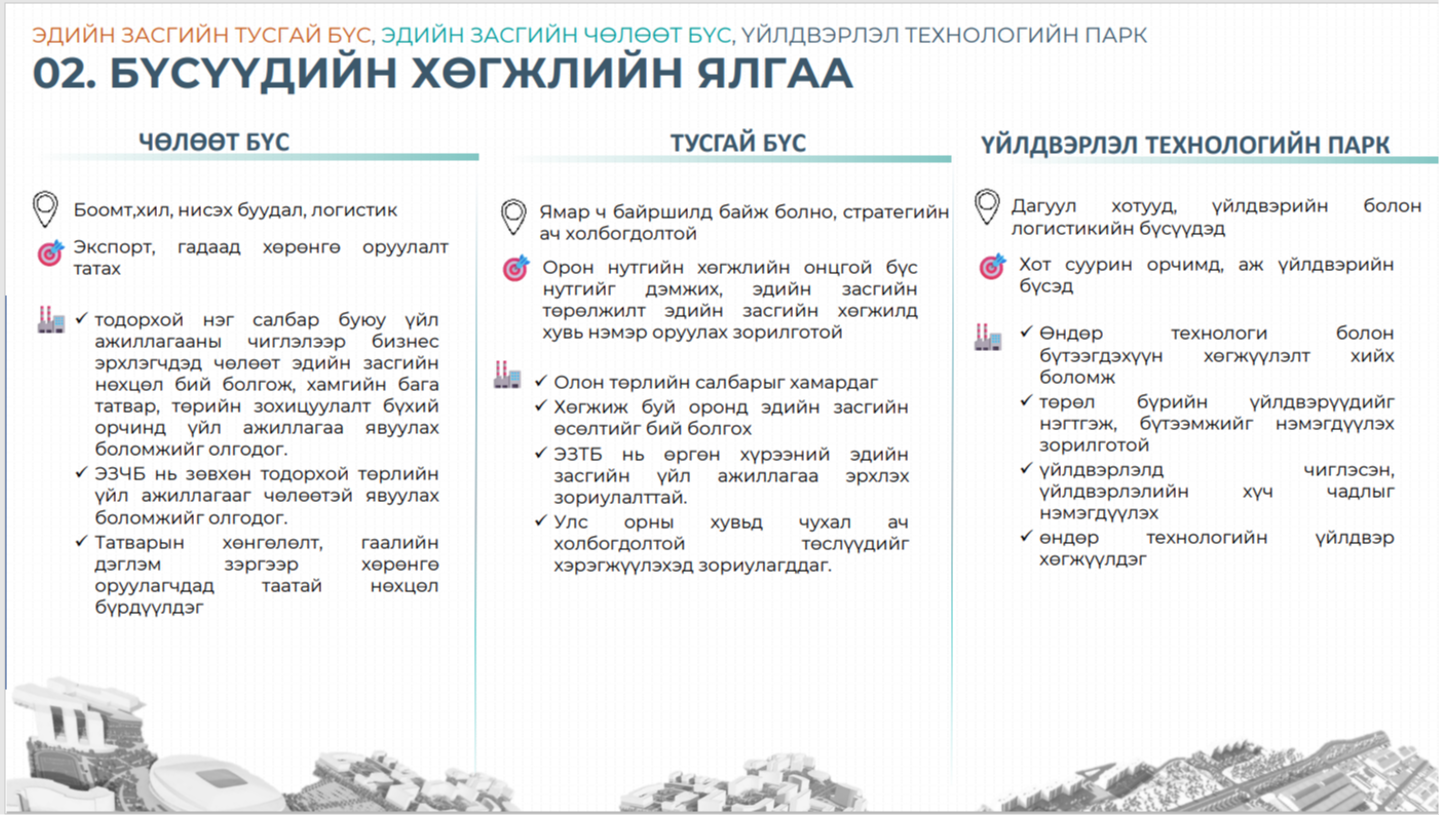 ЭДИЙН ЗАСГИЙН ТУСГАЙ БҮС, ЭДИЙН ЗАСГИЙН ЧӨЛӨӨТ БҮС, ҮЙЛДВЭРЛЭЛ ТЕХНОЛОГИЙН ПАРК

02. БҮСҮҮДИЙН ХӨГЖЛИЙН ЯЛГАА

ЧӨЛӨӨТ БҮС

Боомт,хил, нисэх буудал, логистик

Экспорт, гадаад хөрөнгө оруулалт татах

✓ тодорхой нэг салбар буюу үйл ажиллагааны чиглэлээр бизнес эрхлэгчдэд чөлөөт эдийн засгийн нөхцөл бий болгож, хамгийн бага татвар, төрийн зохицуулалт бүхий орчинд үйл ажиллагаа явуулах боломжийг олгодог.

✓ ЭЗЧБ нь зөвхөн тодорхой төрлийн үйл ажиллагааг чөлөөтэй явуулах боломжийг олгодог.

✓ Татварын хөнгөлөлт, гаалийн дэглэм зэргээр хөрөнгө оруулагчдад таатай нөхцөл бүрдүүлдэг

ТУСГАЙ БҮС

Ямар ч байршилд байж болно, стратегийн ач холбогдолтой

Орон нутгийн хөгжлийн онцгой бүс нутгийг дэмжих, эдийн засгийн төрөлжилт эдийн засгийн хөгжилд хувь нэмэр оруулах зорилготой

✓ Олон төрлийн салбарыг хамардаг

✓ Хөгжиж буй оронд эдийн засгийн өсөлтийг бий болгох

✓ ЭЗТБ нь өргөн хүрээний эдийн засгийн үйл ажиллагаа эрхлэх зориулалттай.

✓ Улс орны хувьд чухал ач холбогдолтой төслүүдийг хэрэгжүүлэхэд зориулагддаг.

ҮЙЛДВЭРЛЭЛ ТЕХНОЛОГИЙН ПАРК

Дагуул хотууд, үйлдвэрийн болон логистикийн бүсүүдэд

Хот суурин орчимд, аж үйлдвэрийн бүсэд

✓ Өндөр технологи болон бүтээгдэхүүн хөгжүүлэлт хийх боломж

✓ төрөл бүрийн үйлдвэрүүдийг нэгтгэж, бүтээмжийг нэмэгдүүлэх зорилготой

✓ үйлдвэрлэлд чиглэсэн, үйлдвэрлэлийн хүч чадлыг нэмэгдүүлэх

✓ өндөр технологийн үйлдвэр хөгжүүлдэг